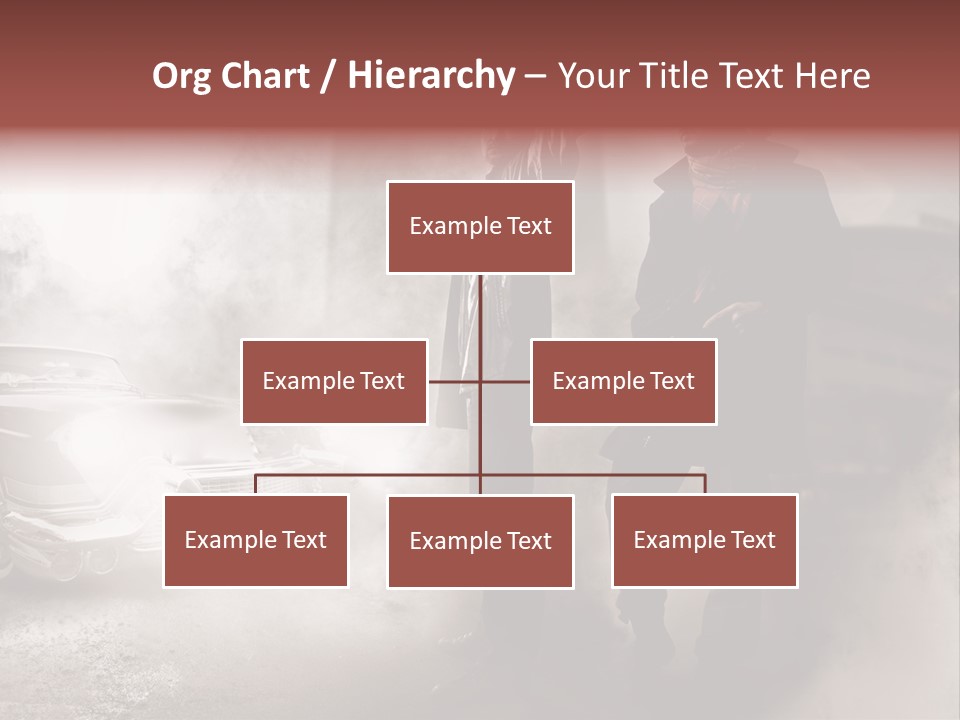 Org Chart / Hierarchy – Your Title Text Here

Example Text

Example Text

Example Text

Example Text

Example Text

Example Text